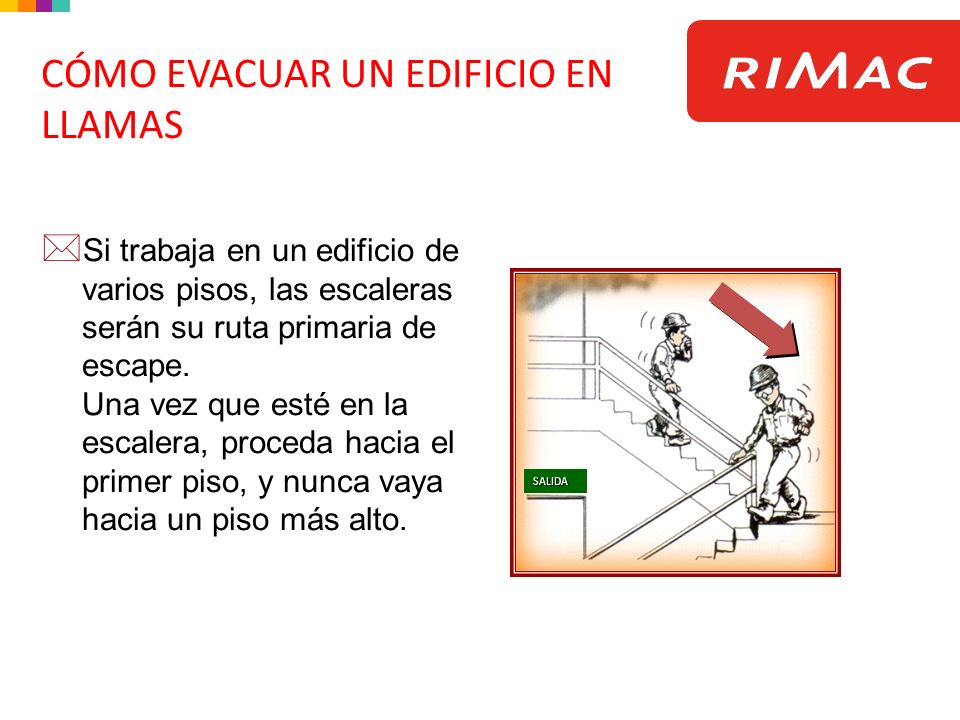 CÓMO EVACUAR UN EDIFICIO EN LLAMAS

RIMAC

Si trabaja en un edificio de varios pisos, las escaleras serán su ruta primaria de escape.
Una vez que esté en la escalera, proceda hacia el primer piso, y nunca vaya hacia un piso más alto.

SALIDA